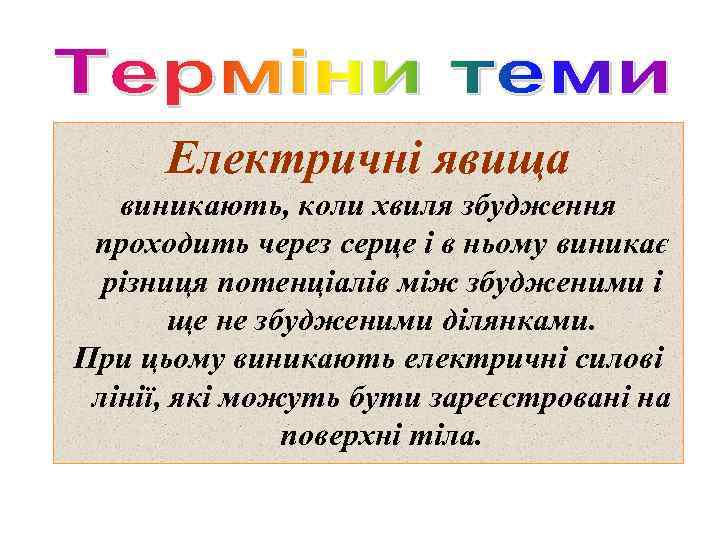 Терміни теми

Електричні явища
виникають, коли хвиля збудження проходить через серце і в ньому виникає різниця потенціалів між збудженими і ще не збудженими ділянками.
При цьому виникають електричні силові лінії, які можуть бути зареєстровані на поверхні тіла.